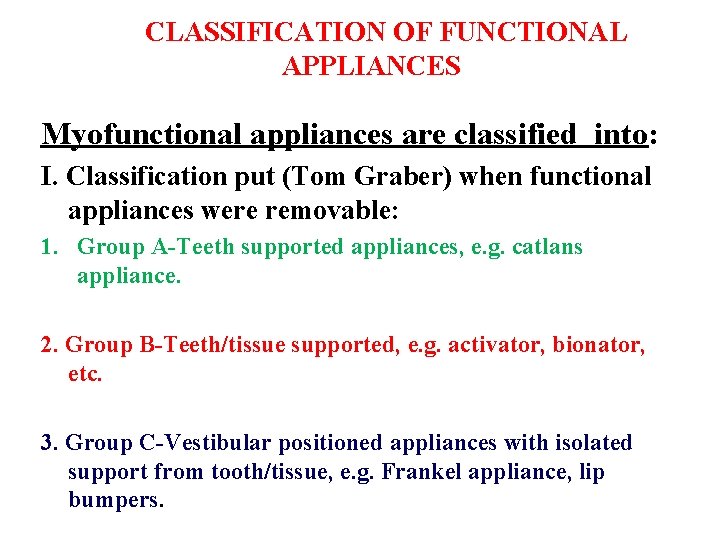 CLASSIFICATION OF FUNCTIONAL APPLIANCES

Myofunctional appliances are classified into:

I. Classification put (Tom Graber) when functional appliances were removable:

1. Group A-Teeth supported appliances, e.g. catlans appliance.

2. Group B-Teeth/tissue supported, e.g. activator, bionator, etc.

3. Group C-Vestibular positioned appliances with isolated support from tooth/tissue, e.g. Frankel appliance, lip bumpers.